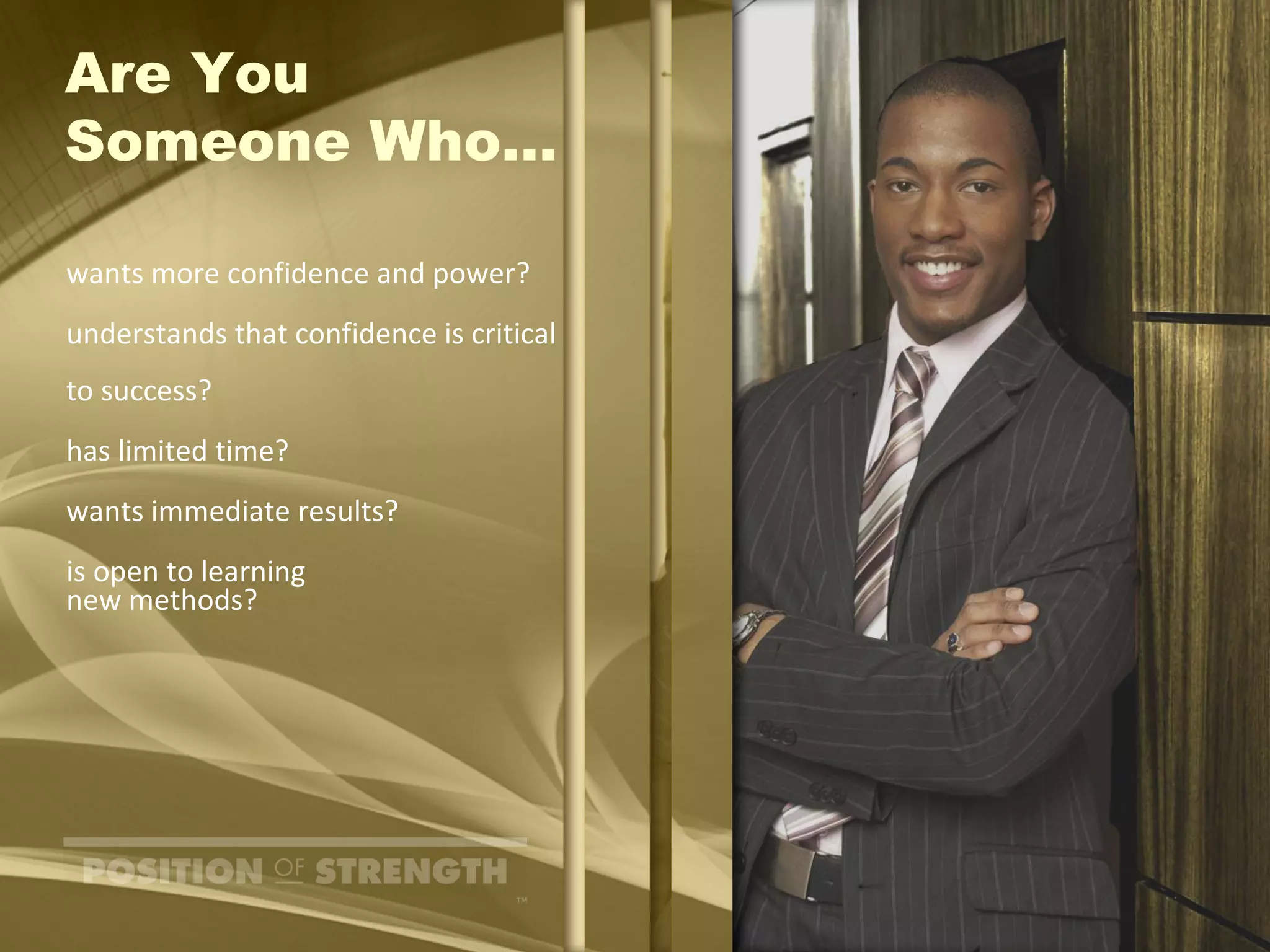 Are You Someone Who…

wants more confidence and power?

understands that confidence is critical to success?

has limited time?

wants immediate results?

is open to learning new methods?

POSITION OF STRENGTH
™